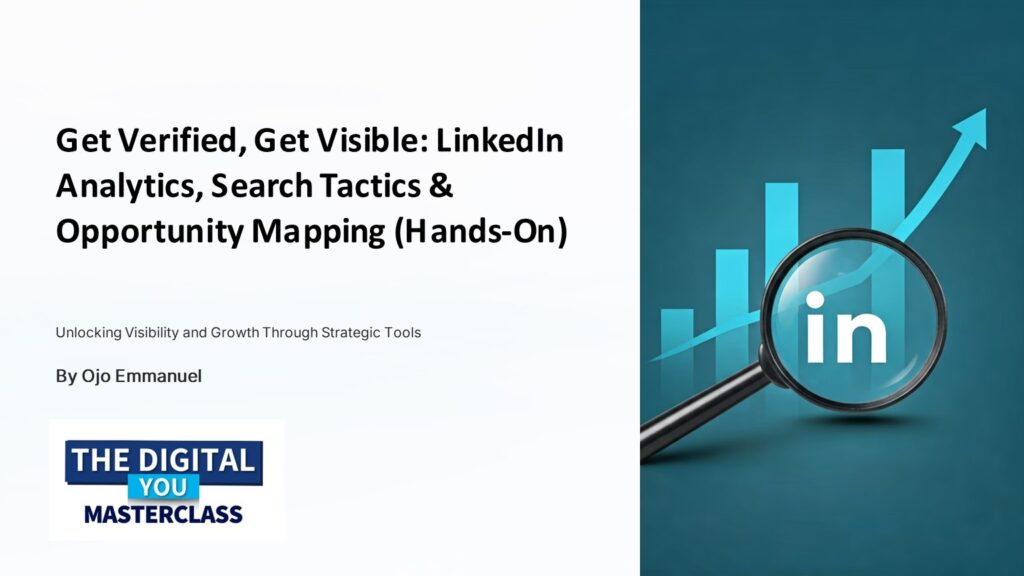 Get Verified, Get Visible: LinkedIn Analytics, Search Tactics & Opportunity Mapping (Hands-On)

Unlocking Visibility and Growth Through Strategic Tools

By Ojo Emmanuel

THE DIGITAL
YOU
MASTERCLASS

in